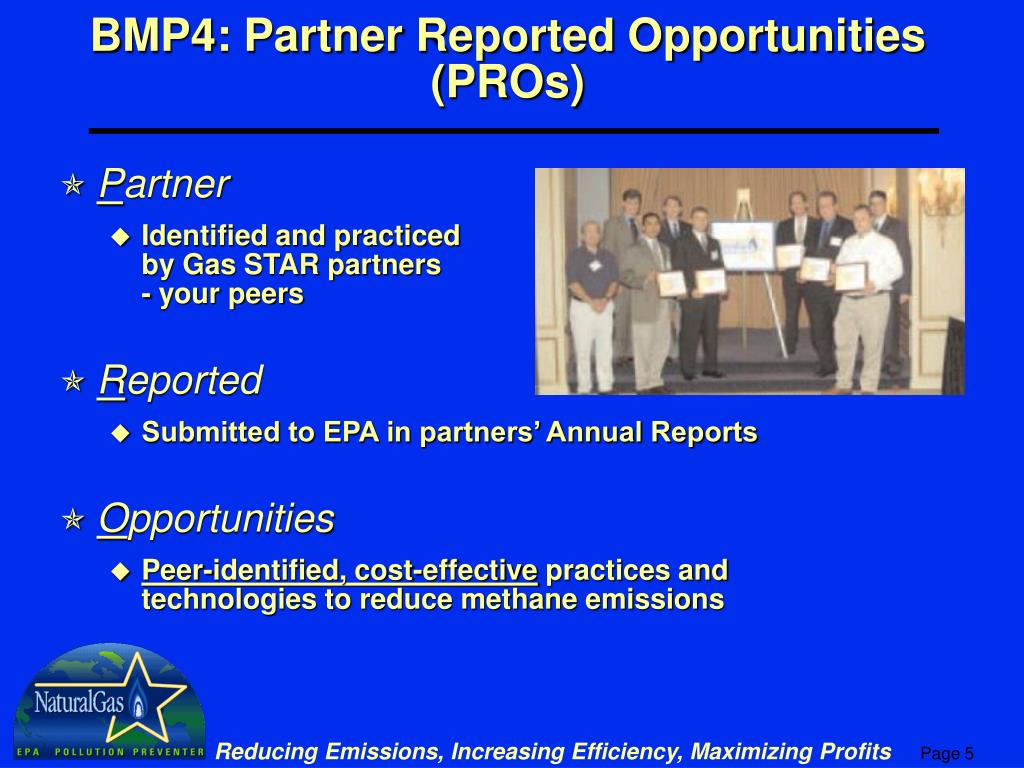 BMP4: Partner Reported Opportunities (PROs)

Partner

Identified and practiced by Gas STAR partners - your peers

Reported

Submitted to EPA in partners' Annual Reports

Opportunities

Peer-identified, cost-effective practices and technologies to reduce methane emissions

NaturalGas

EPA POLLUTION PREVENTER

Reducing Emissions, Increasing Efficiency, Maximizing Profits

Page 5